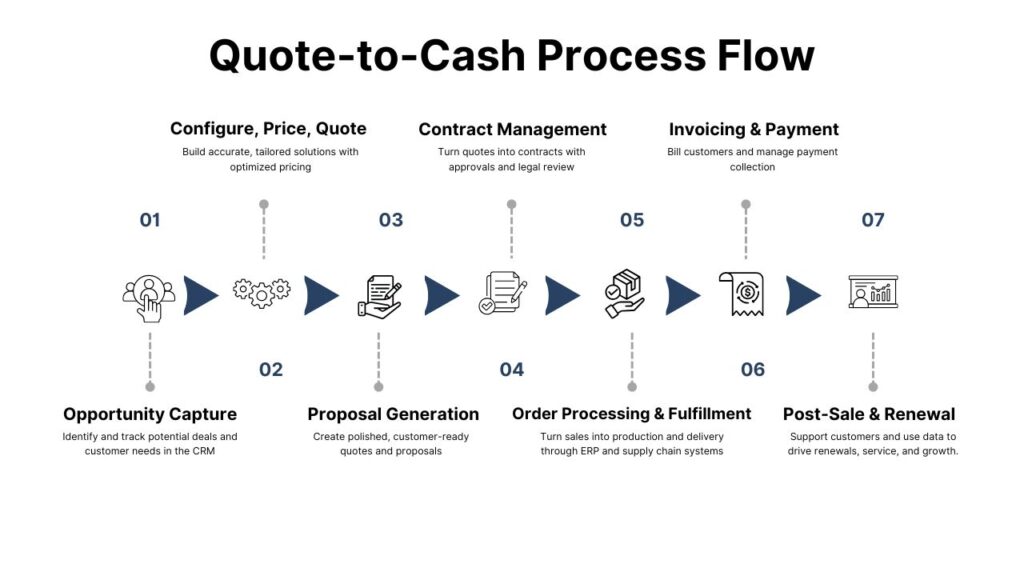 Quote-to-Cash Process Flow

01

Opportunity Capture
Identify and track potential deals and customer needs in the CRM

02

Configure, Price, Quote
Build accurate, tailored solutions with optimized pricing

03

Proposal Generation
Create polished, customer-ready quotes and proposals

04

Contract Management
Turn quotes into contracts with approvals and legal review

05

Order Processing & Fulfillment
Turn sales into production and delivery through ERP and supply chain systems

06

Invoicing & Payment
Bill customers and manage payment collection

07

Post-Sale & Renewal
Support customers and use data to drive renewals, service, and growth.